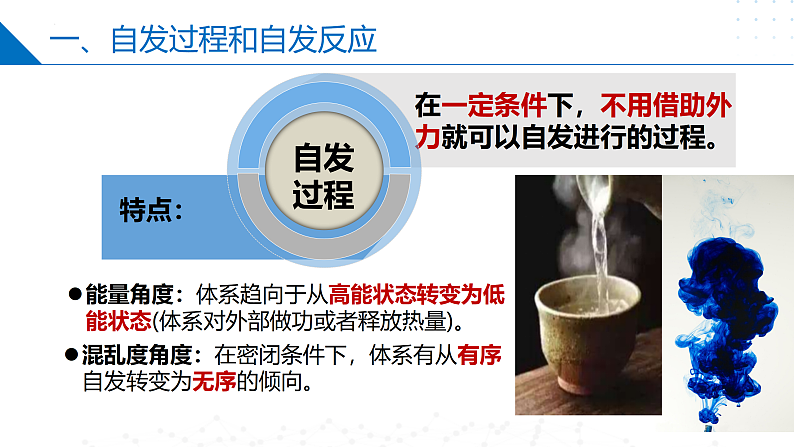 一、自发过程和自发反应

自发过程

在一定条件下，不用借助外力就可以自发进行的过程。

特点：

●能量角度：体系趋向于从高能状态转变为低能状态(体系对外部做功或者释放热量)。

●混乱度角度：在密闭条件下，体系有从有序自发转变为无序的倾向。